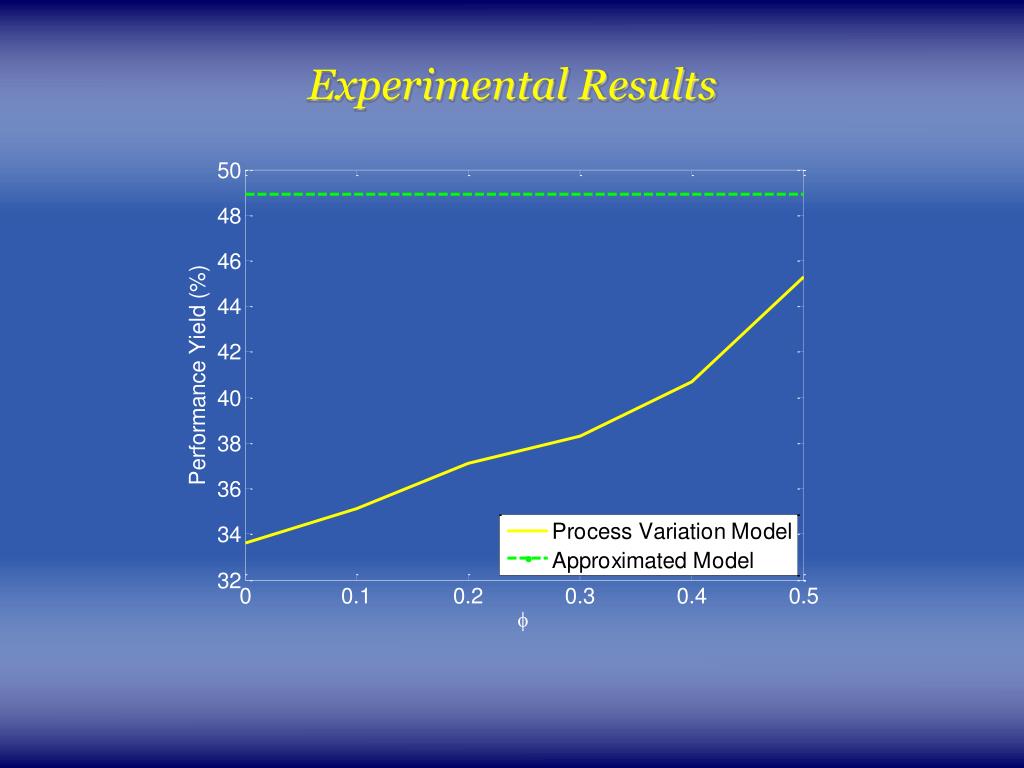 Experimental Results

Performance Yield (%)

50
48
46
44
42
40
38
36
34
32

0
0.1
0.2
0.3
0.4
0.5

$\phi$

Process Variation Model
Approximated Model